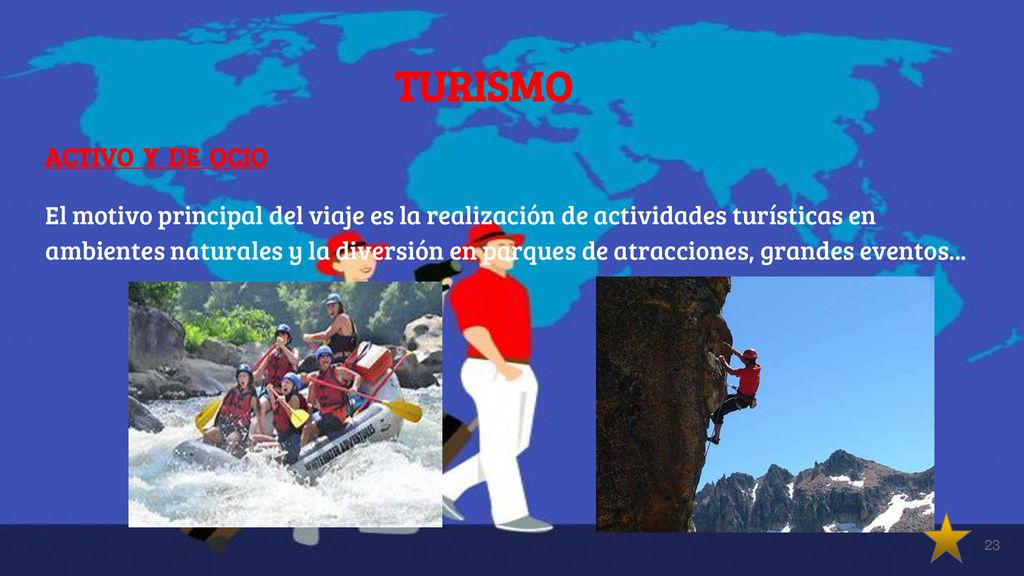 TURISMO

ACTIVO Y DE OCIO

El motivo principal del viaje es la realización de actividades turísticas en ambientes naturales y la diversión en parques de atracciones, grandes eventos…

23